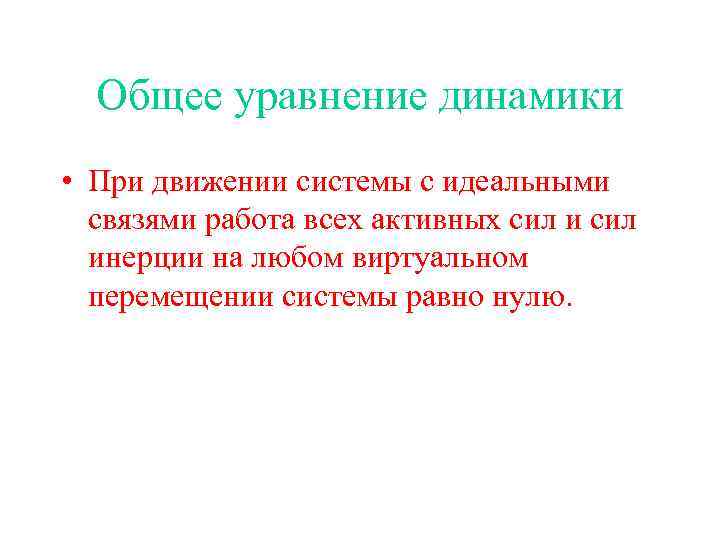 Общее уравнение динамики

• При движении системы с идеальными связями работа всех активных сил и сил инерции на любом виртуальном перемещении системы равно нулю.